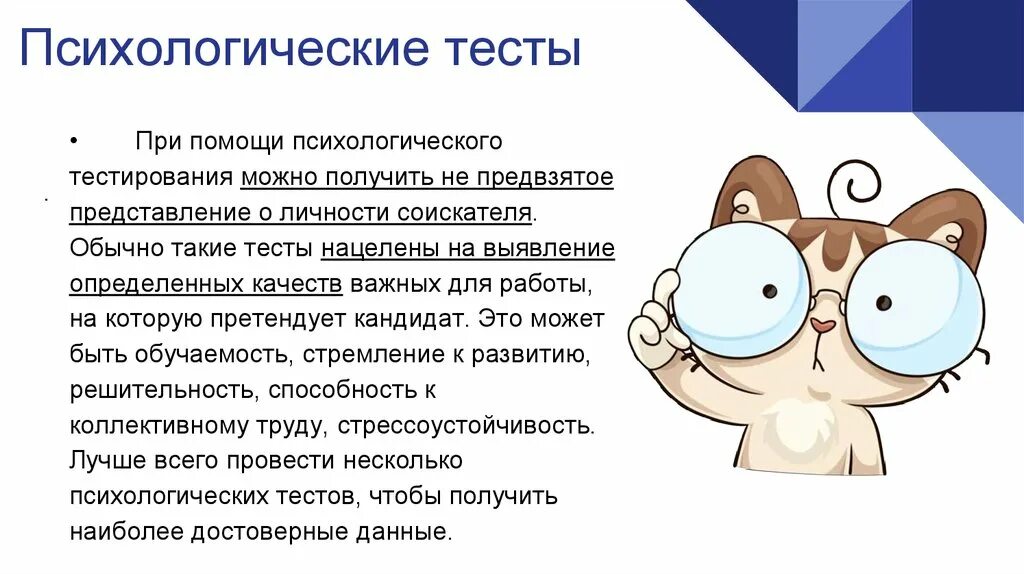 Психологические тесты

• При помощи психологического тестирования можно получить не предвзятое представление о личности соискателя. Обычно такие тесты нацелены на выявление определенных качеств важных для работы, на которую претендует кандидат. Это может быть обучаемость, стремление к развитию, решительность, способность к коллективному труду, стрессоустойчивость. Лучше всего провести несколько психологических тестов, чтобы получить наиболее достоверные данные.